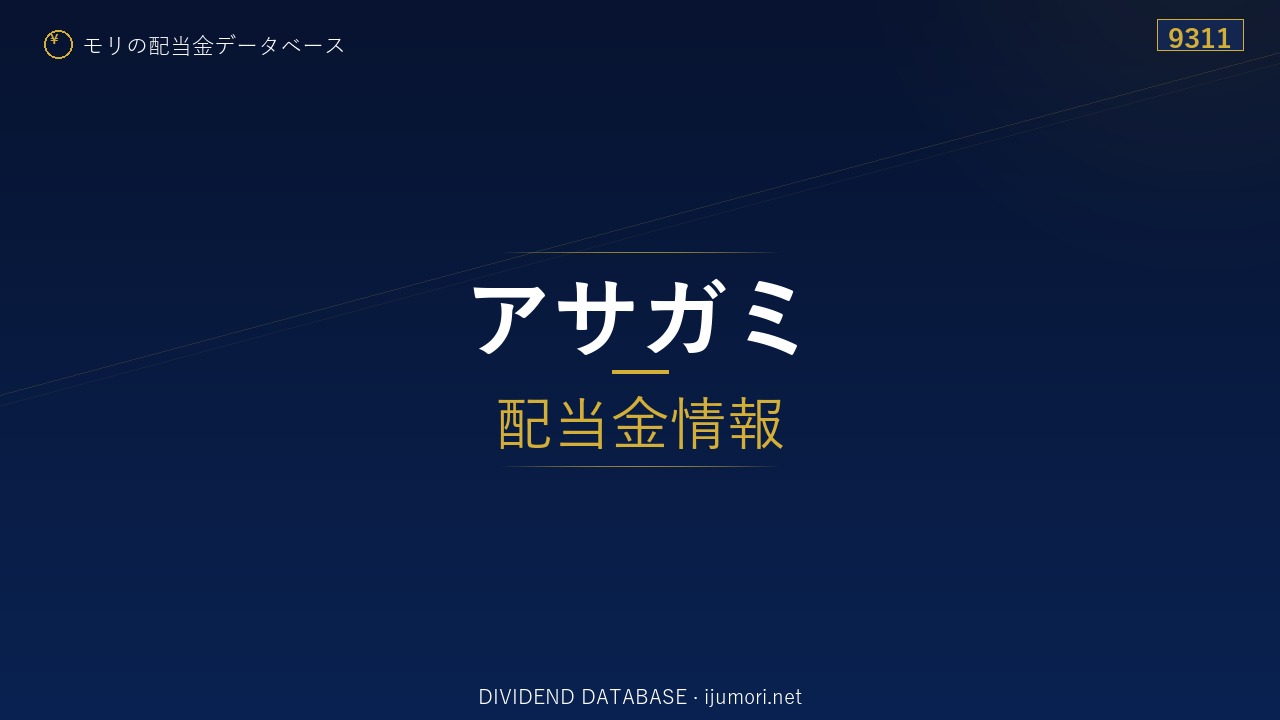 ¥ モリの配当金データベース

9311

アサガミ

配当金情報

DIVIDEND DATABASE · ijumori.net